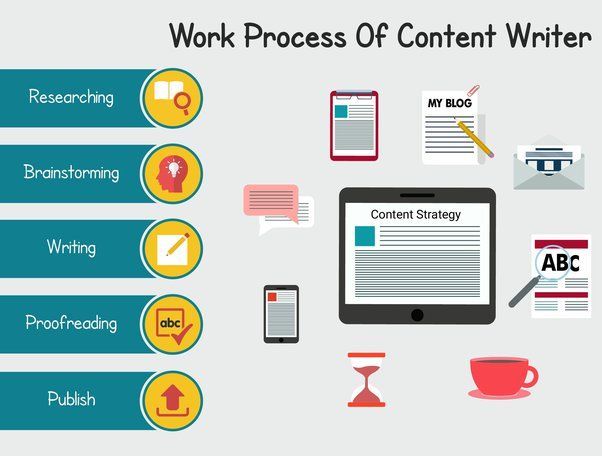 Work Process Of Content Writer

Researching

Brainstorming

Writing

Proofreading

abc

Publish

MY BLOG

Content Strategy

ABC